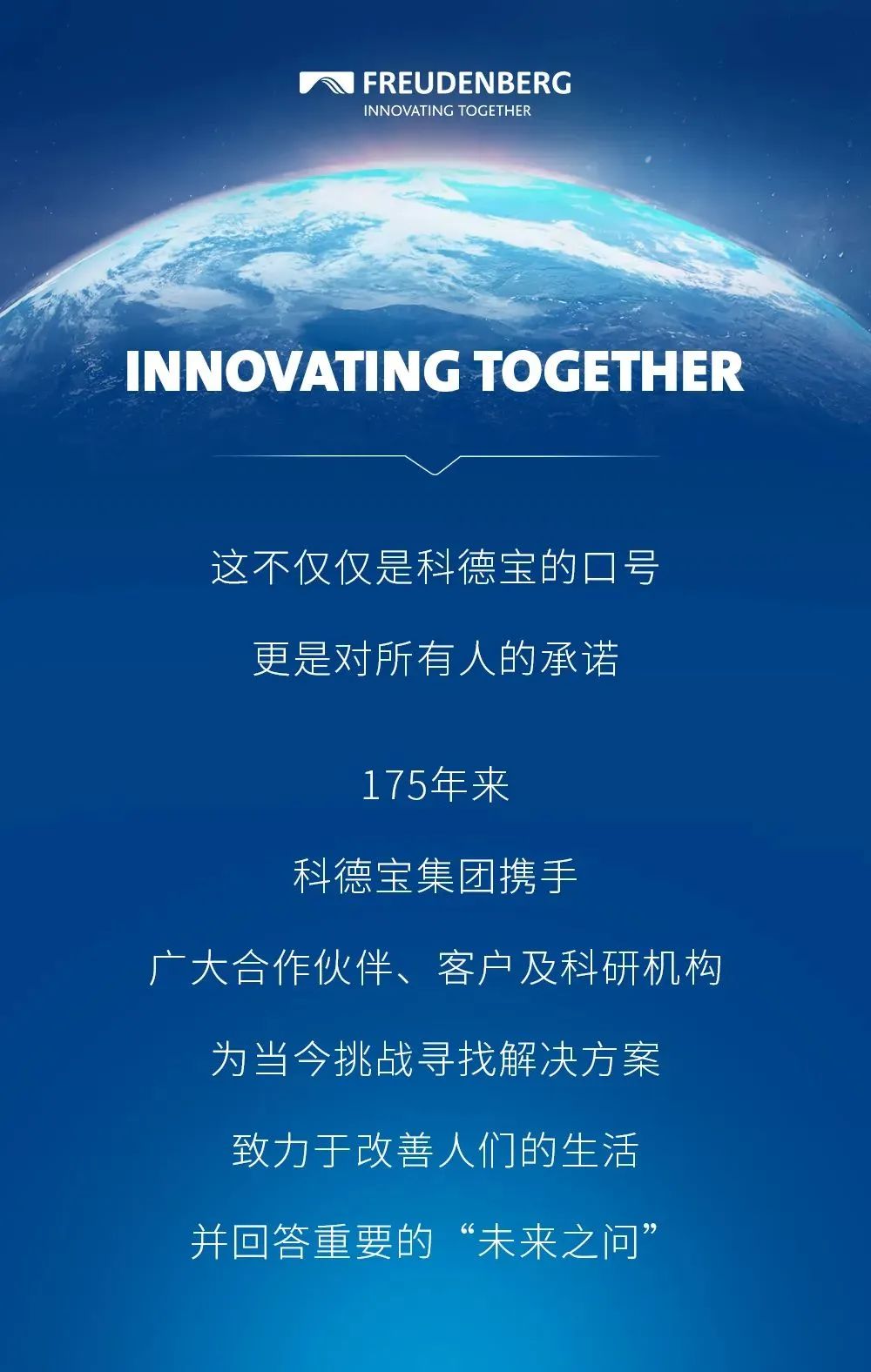 FREUDENBERG
INNOVATING TOGETHER

INNOVATING TOGETHER

这不仅仅是科德宝的口号

更是对所有人的承诺

175年来

科德宝集团携手

广大合作伙伴、客户及科研机构

为当今挑战寻找解决方案

致力于改善人们的生活

并回答重要的“未来之问”